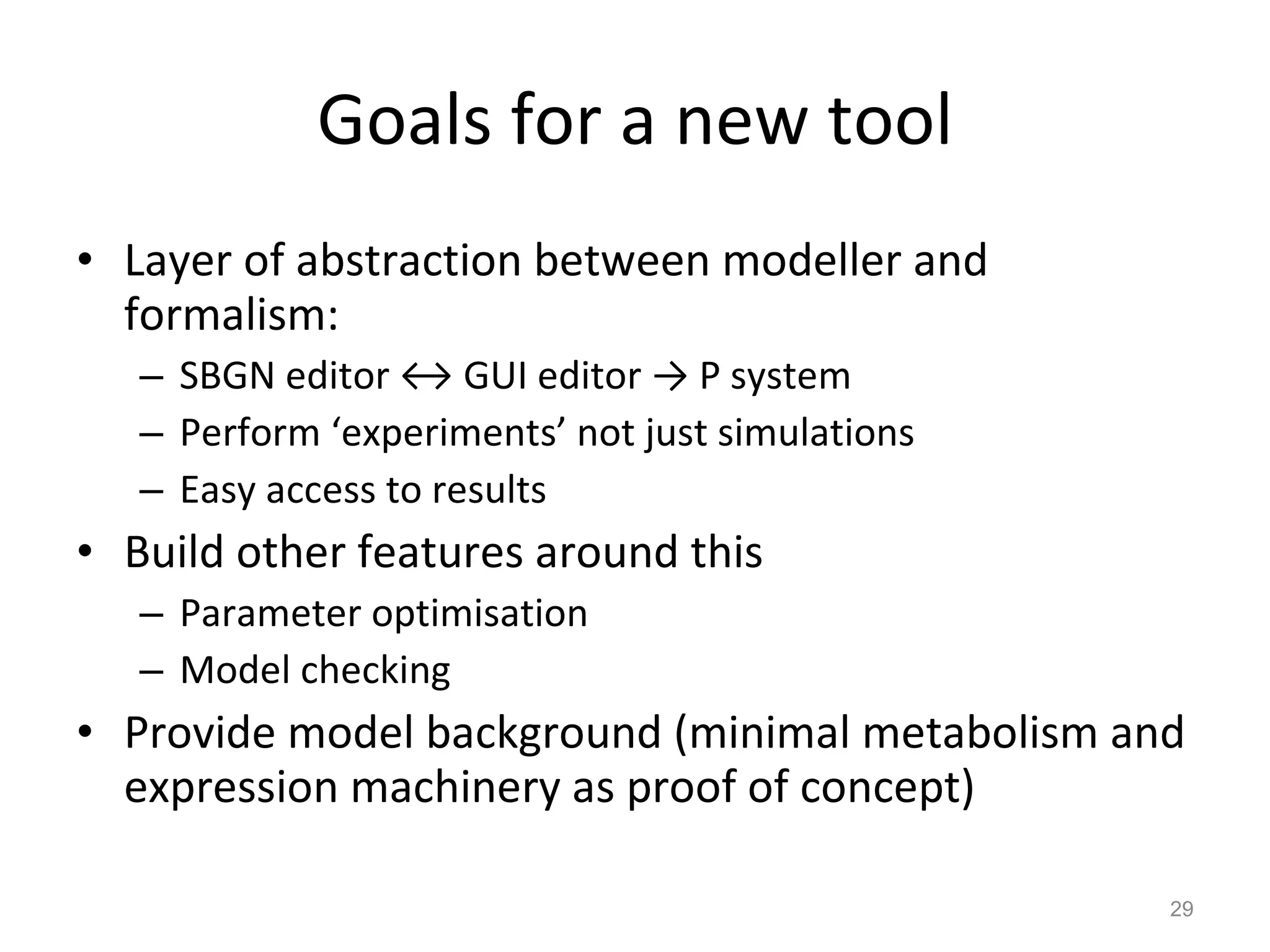 Goals for a new tool

• Layer of abstraction between modeller and formalism:
  – SBGN editor ↔ GUI editor → P system
  – Perform ‘experiments’ not just simulations
  – Easy access to results
• Build other features around this
  – Parameter optimisation
  – Model checking
• Provide model background (minimal metabolism and expression machinery as proof of concept)

29